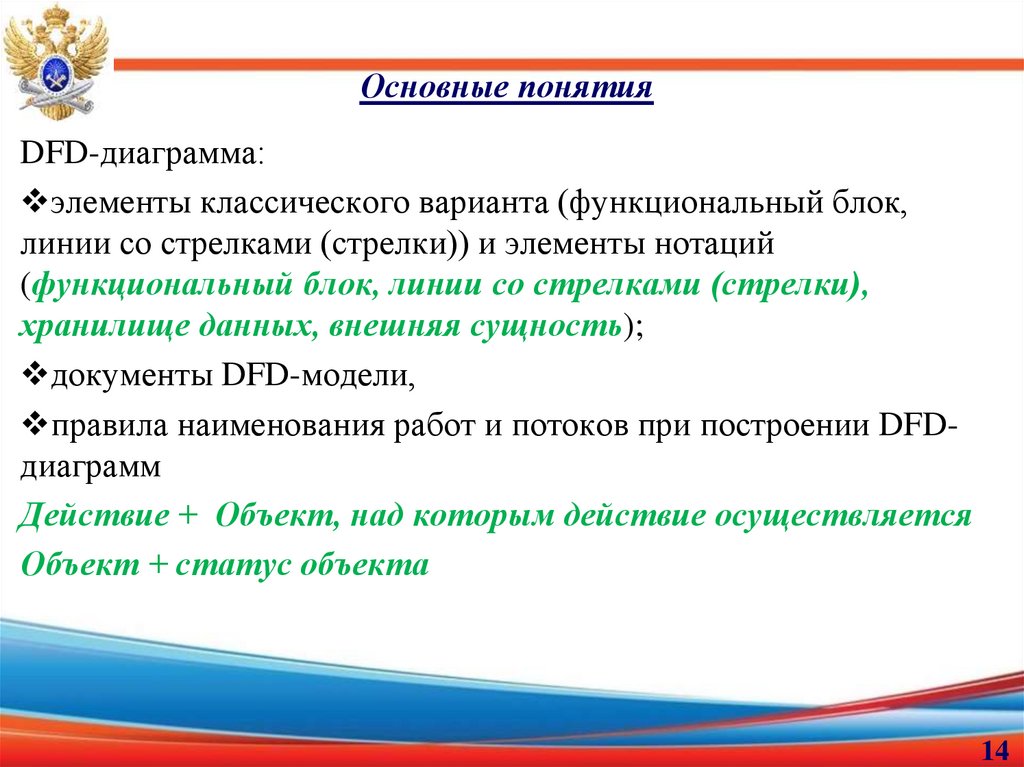 Основные понятия

DFD-диаграмма:

❖элементы классического варианта (функциональный блок, линии со стрелками (стрелки)) и элементы нотаций (функциональный блок, линии со стрелками (стрелки), хранилище данных, внешняя сущность);

❖документы DFD-модели,

❖правила наименования работ и потоков при построении DFD-диаграмм

Действие + Объект, над которым действие осуществляется

Объект + статус объекта

14